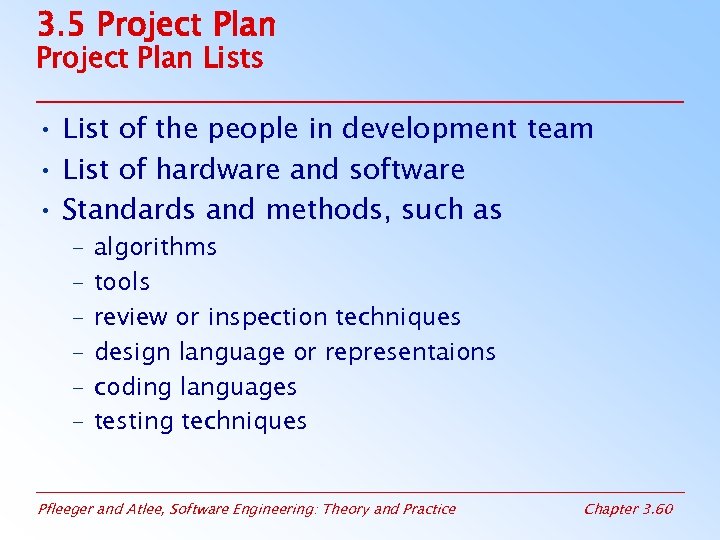 3.5 Project Plan
Project Plan Lists

• List of the people in development team
• List of hardware and software
• Standards and methods, such as
  – algorithms
  – tools
  – review or inspection techniques
  – design language or representaions
  – coding languages
  – testing techniques

Pfleeger and Atlee, Software Engineering: Theory and Practice

Chapter 3.60